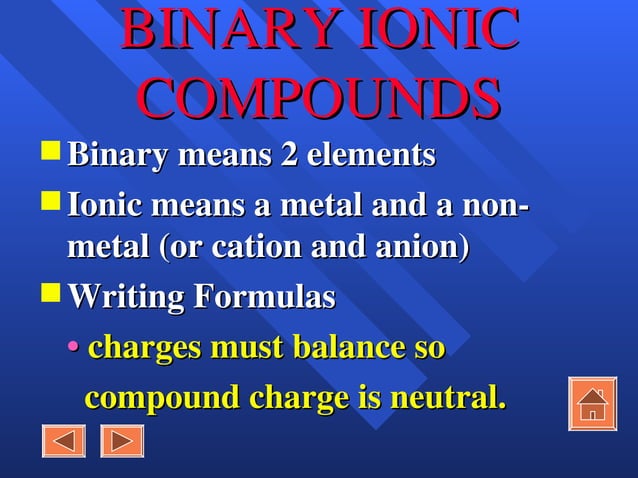 BINARY IONIC COMPOUNDS

Binary means 2 elements

Ionic means a metal and a non-metal (or cation and anion)

Writing Formulas

• charges must balance so compound charge is neutral.